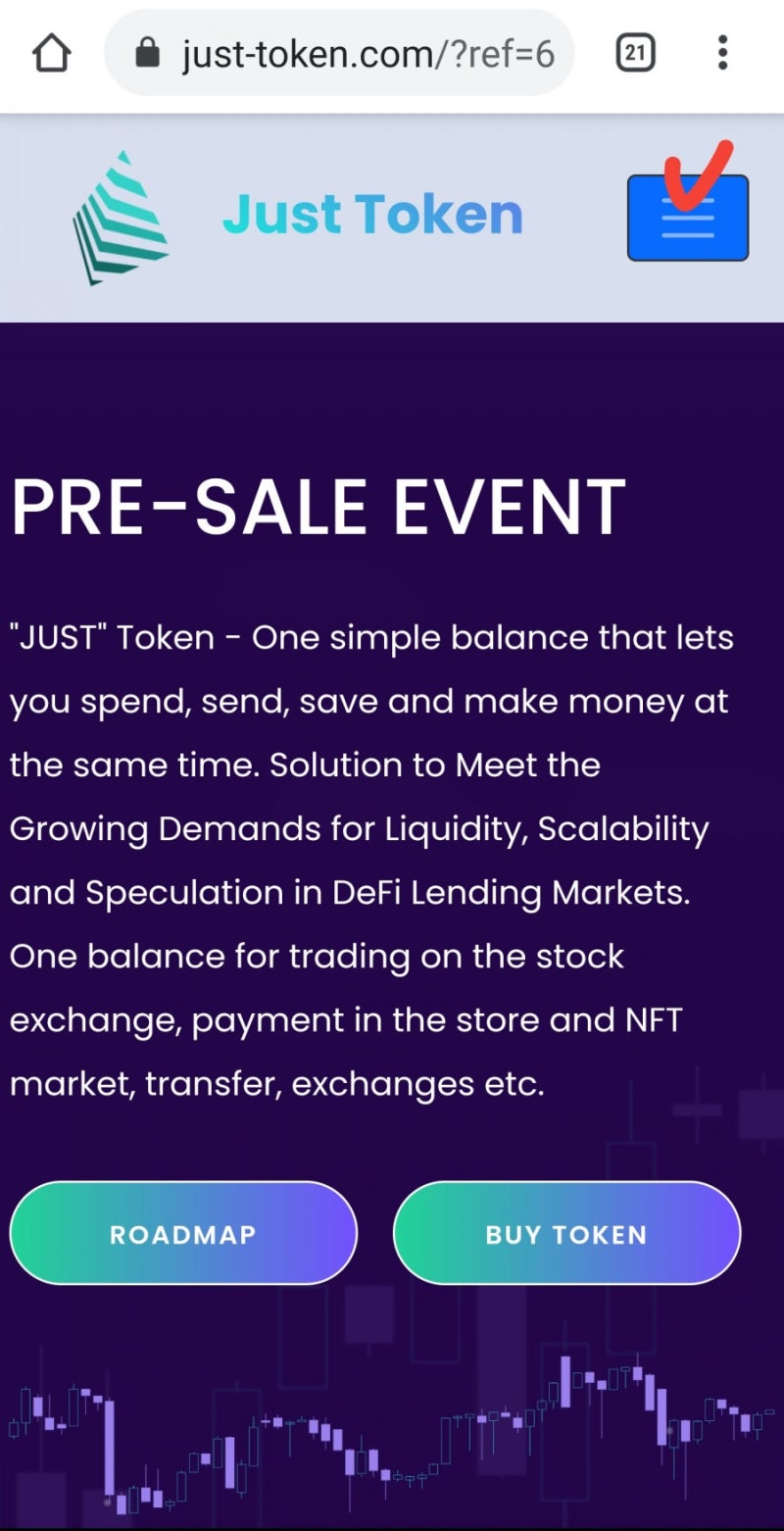 just-token.com/?ref=6

21

Just Token

PRE-SALE EVENT

"JUST" Token - One simple balance that lets you spend, send, save and make money at the same time. Solution to Meet the Growing Demands for Liquidity, Scalability and Speculation in DeFi Lending Markets. One balance for trading on the stock exchange, payment in the store and NFT market, transfer, exchanges etc.

ROADMAP

BUY TOKEN